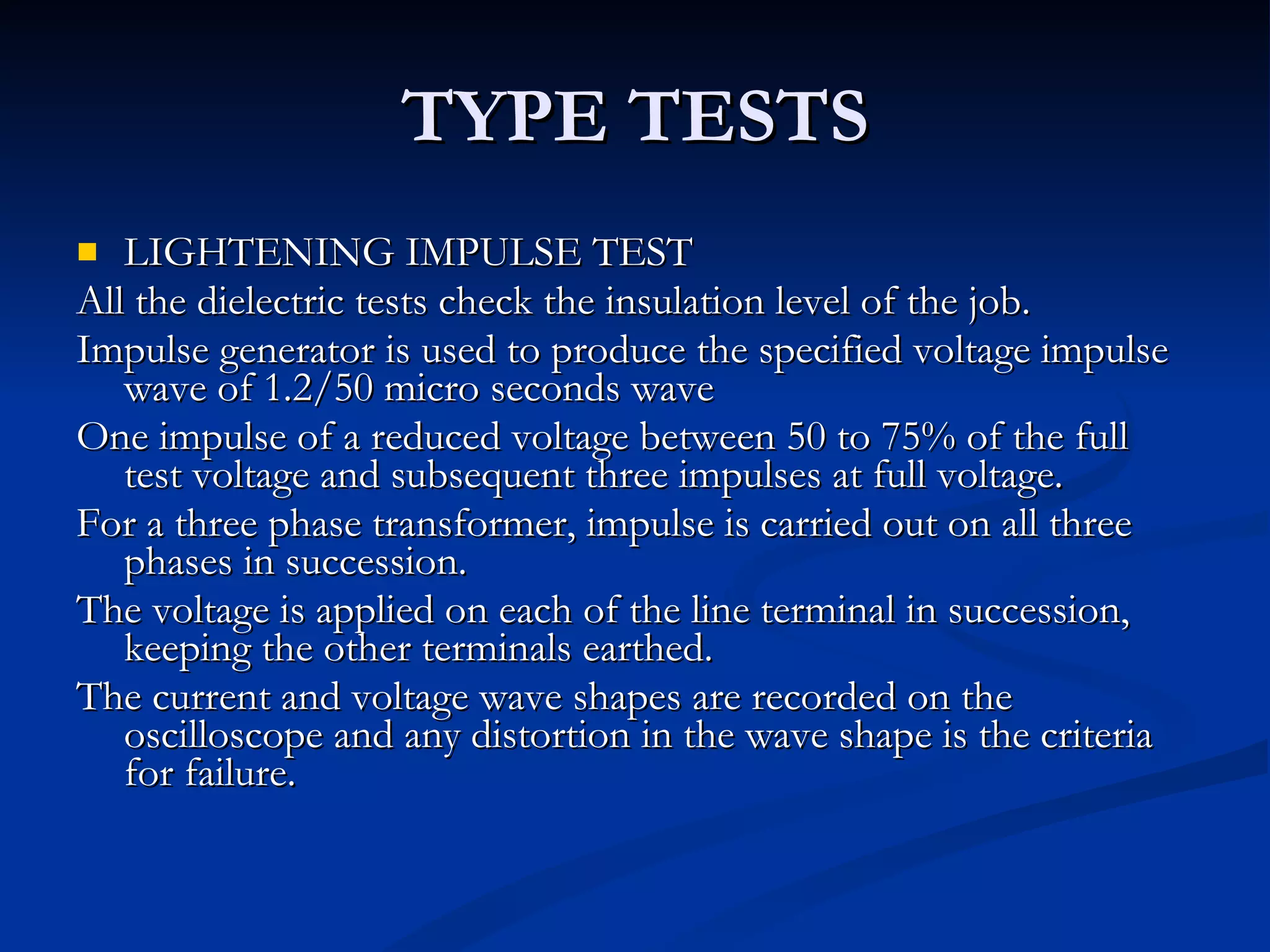 TYPE TESTS

LIGHTENING IMPULSE TEST

All the dielectric tests check the insulation level of the job.

Impulse generator is used to produce the specified voltage impulse wave of 1.2/50 micro seconds wave

One impulse of a reduced voltage between 50 to 75% of the full test voltage and subsequent three impulses at full voltage.

For a three phase transformer, impulse is carried out on all three phases in succession.

The voltage is applied on each of the line terminal in succession, keeping the other terminals earthed.

The current and voltage wave shapes are recorded on the oscilloscope and any distortion in the wave shape is the criteria for failure.